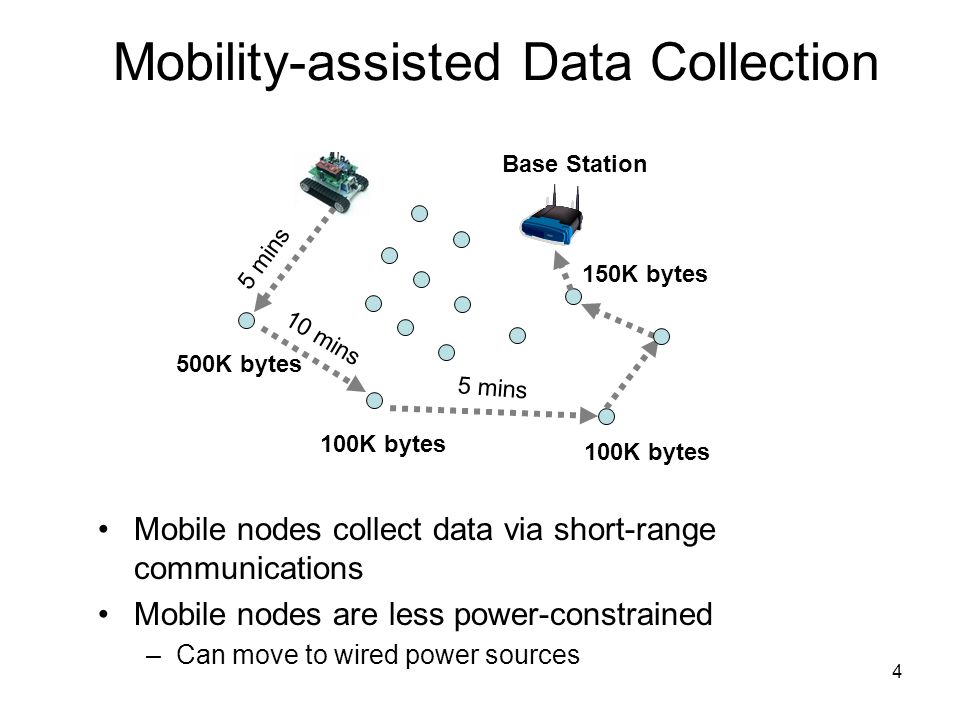 Mobility-assisted Data Collection

Base Station

5 mins

150K bytes

10 mins

500K bytes

5 mins

100K bytes

100K bytes

• Mobile nodes collect data via short-range communications
• Mobile nodes are less power-constrained
– Can move to wired power sources

4